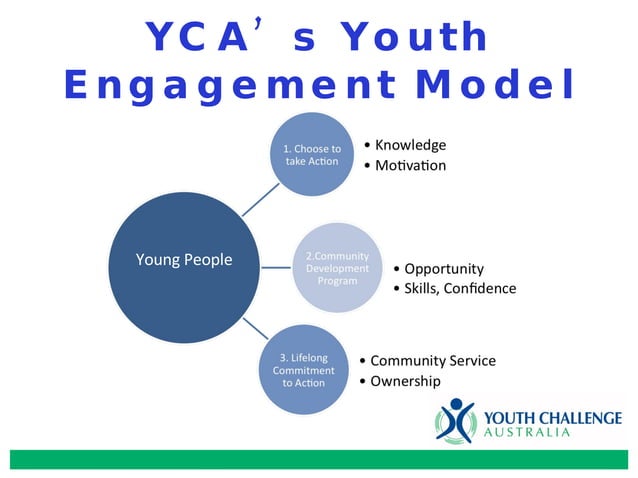 YCA’s Youth Engagement Model

Young People

1. Choose to take Action

• Knowledge
• Motivation

2.Community Development Program

• Opportunity
• Skills, Confidence

3. Lifelong Commitment to Action

• Community Service
• Ownership

YOUTH CHALLENGE AUSTRALIA